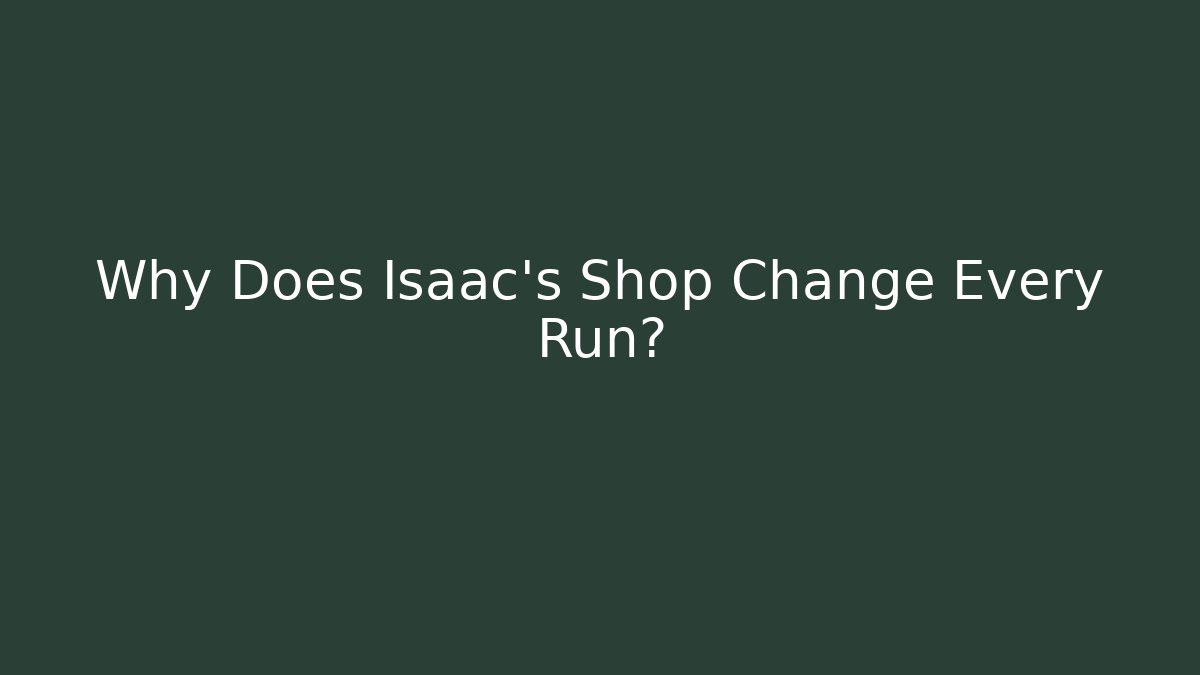 Why Does Isaac's Shop Change Every Run?